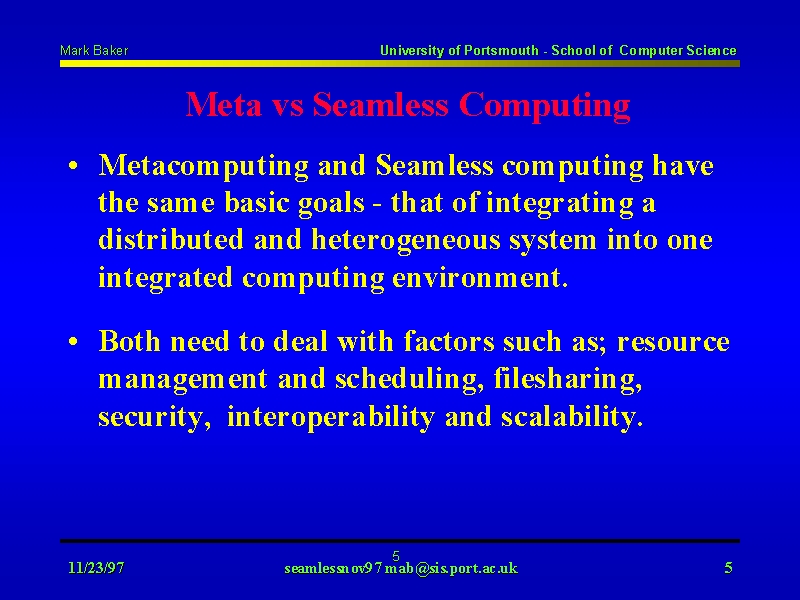 Mark Baker

University of Portsmouth - School of Computer Science

Meta vs Seamless Computing

• Metacomputing and Seamless computing have the same basic goals - that of integrating a distributed and heterogeneous system into one integrated computing environment.

• Both need to deal with factors such as; resource management and scheduling, filesharing, security, interoperability and scalability.

11/23/97

5

seamlessnov97 mab@sis.port.ac.uk

5